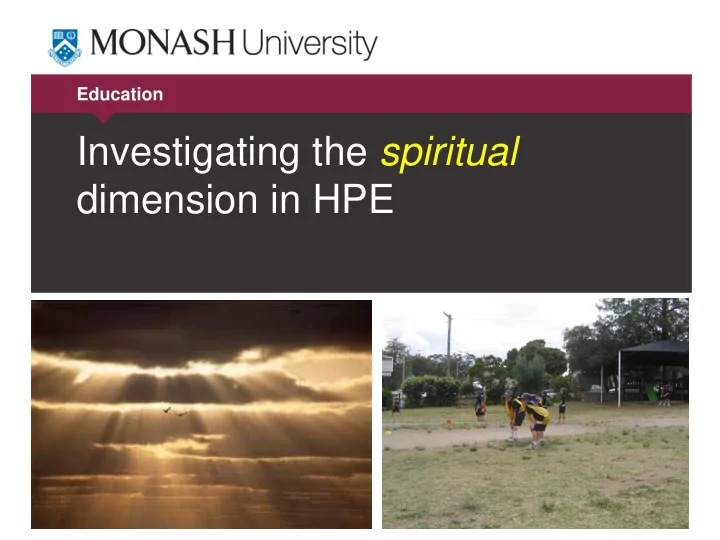 MONASH University

Education

Investigating the spiritual dimension in HPE